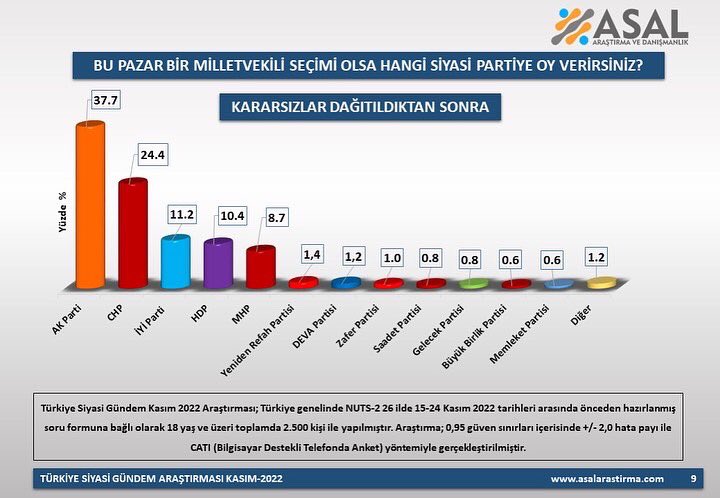 ASAL
ARAŞTIRMA VE DANIŞMANLIK

BU PAZAR BİR MİLLETVEKİLİ SEÇİMİ OLSA HANGİ SİYASİ PARTİYE OY VERİRSİNİZ?

KARARSIZLAR DAĞITILDIKTAN SONRA

Yüzde %

37.7
24.4
11.2
10.4
8.7
1,4
1,2
1.0
0.8
0.8
0.6
0.6
1.2

AK Parti
CHP
İYİ Parti
HDP
MHP
Yeniden Refah Partisi
DEVA Partisi
Zafer Partisi
Saadet Partisi
Gelecek Partisi
Büyük Birlik Partisi
Memleket Partisi
Diğer

Türkiye Siyasi Gündem Kasım 2022 Araştırması; Türkiye genelinde NUTS-2 26 ilde 15-24 Kasım 2022 tarihleri arasında önceden hazırlanmış soru formuna bağlı olarak 18 yaş ve üzeri toplamda 2.500 kişi ile yapılmıştır. Araştırma; 0,95 güven sınırları içerisinde +/- 2,0 hata payı ile CATI (Bilgisayar Destekli Telefonda Anket) yöntemiyle gerçekleştirilmiştir.

TÜRKİYE SİYASİ GÜNDEM ARAŞTIRMASI KASIM-2022
www.asalarastirma.com
9